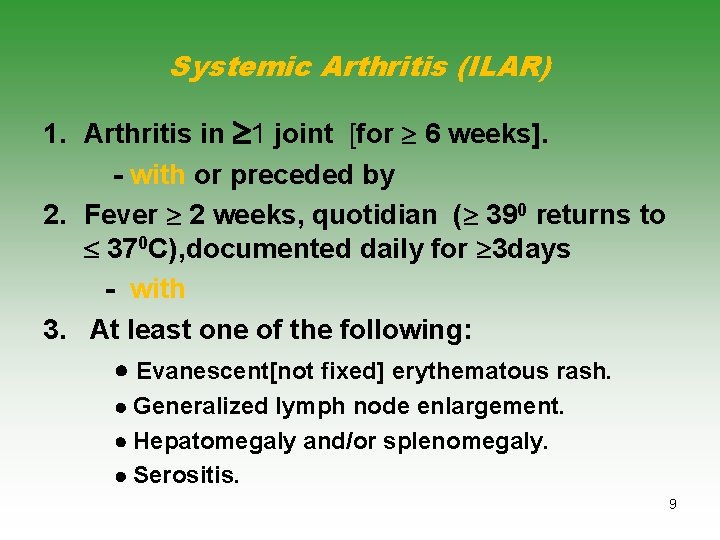 Systemic Arthritis (ILAR)

1. Arthritis in $\geq$1 joint [for $\geq$ 6 weeks].

- with or preceded by

2. Fever $\geq$ 2 weeks, quotidian ($\geq$ $39^0$ returns to $\leq$ $37^0$C),documented daily for $\geq$3days

- with

3. At least one of the following:

● Evanescent[not fixed] erythematous rash.

● Generalized lymph node enlargement.

● Hepatomegaly and/or splenomegaly.

● Serositis.

9